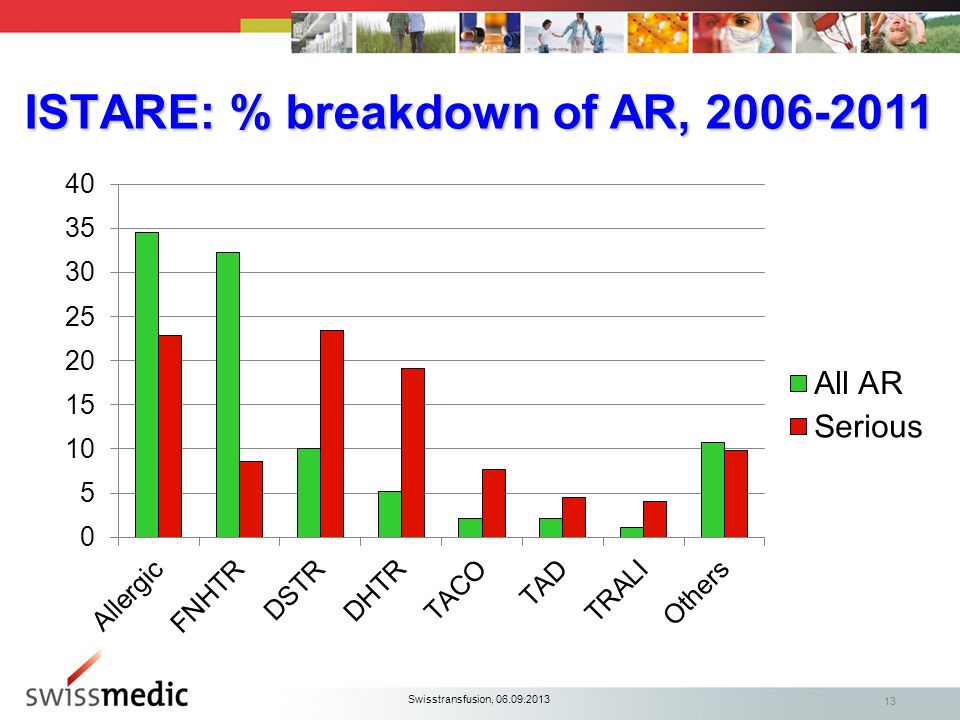 ISTARE: % breakdown of AR, 2006-2011

40
35
30
25
20
15
10
5
0

Allergic
FNHTR
DSTR
DHTR
TACO
TAD
TRALI
Others

All AR
Serious

swissmedic

Swisstransfusion, 06.09.2013

13